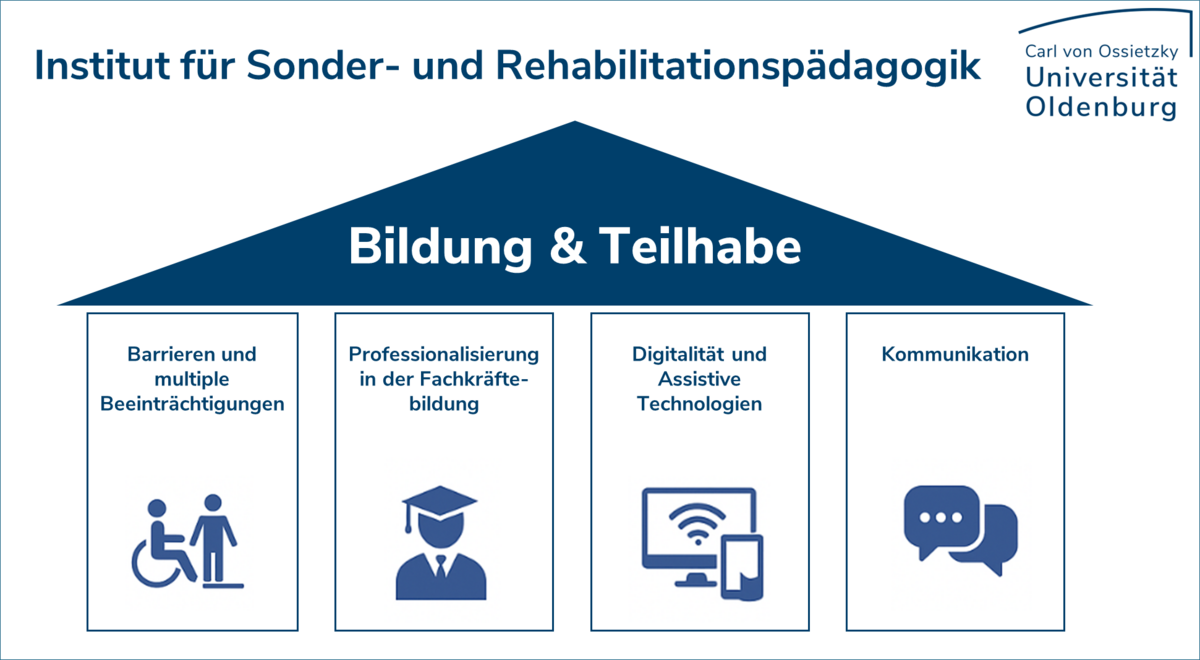 Institut für Sonder- und Rehabilitationspädagogik

Carl von Ossietzky
Universität
Oldenburg

Bildung & Teilhabe

Barrieren und multiple Beeinträchtigungen

Professionalisierung in der Fachkräftebildung

Digitalität und Assistive Technologien

Kommunikation